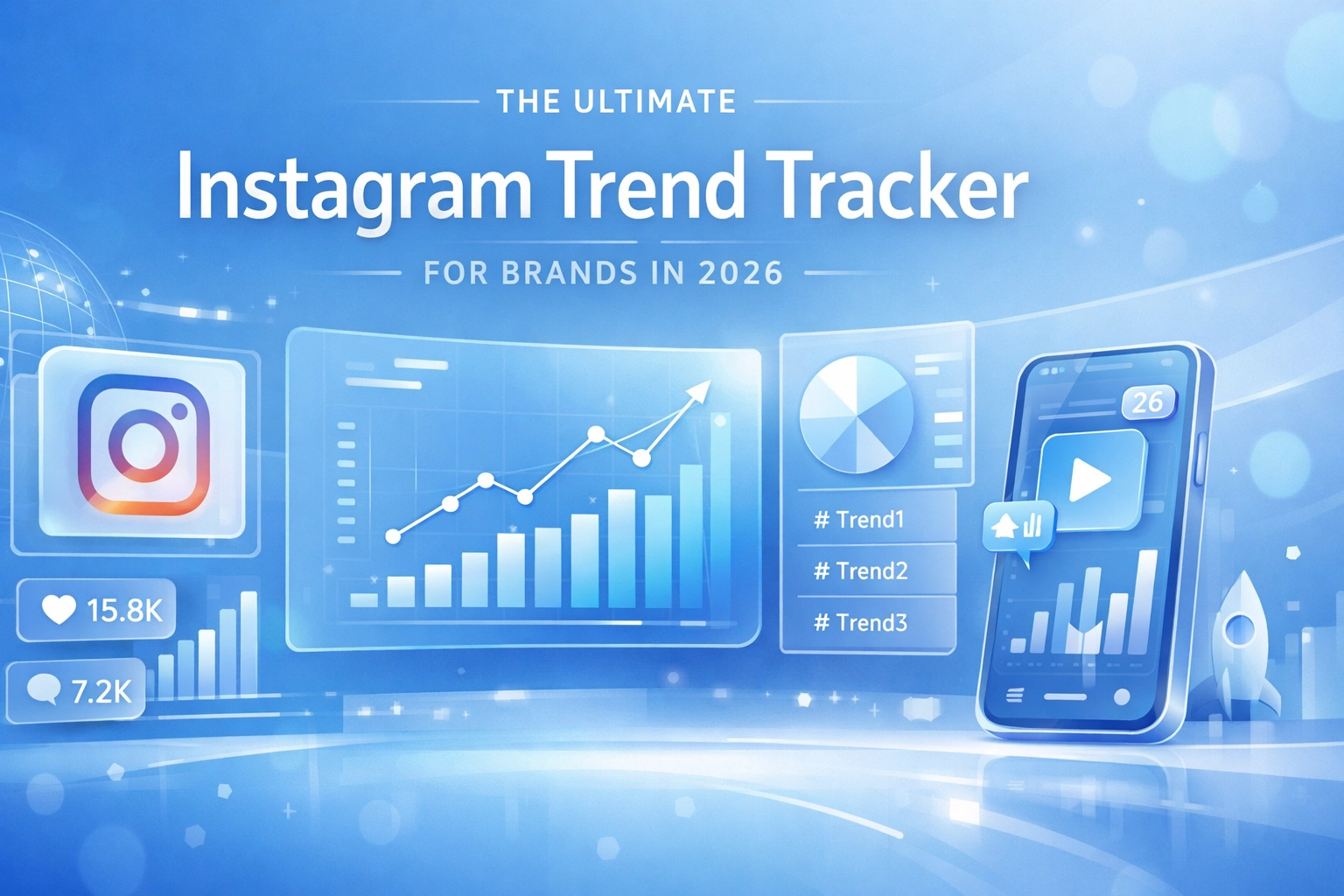 THE ULTIMATE

Instagram Trend Tracker

FOR BRANDS IN 2026

15.8K

7.2K

# Trend1

# Trend2

# Trend3

26